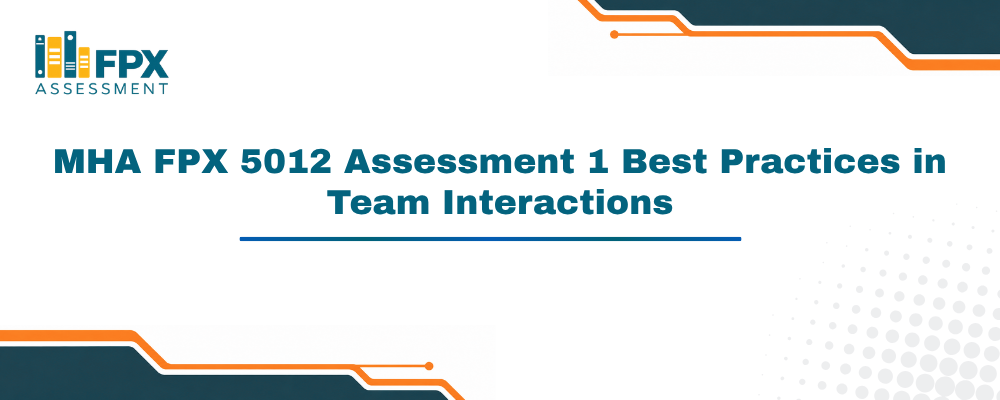 FPX
ASSESSMENT

MHA FPX 5012 Assessment 1 Best Practices in Team Interactions